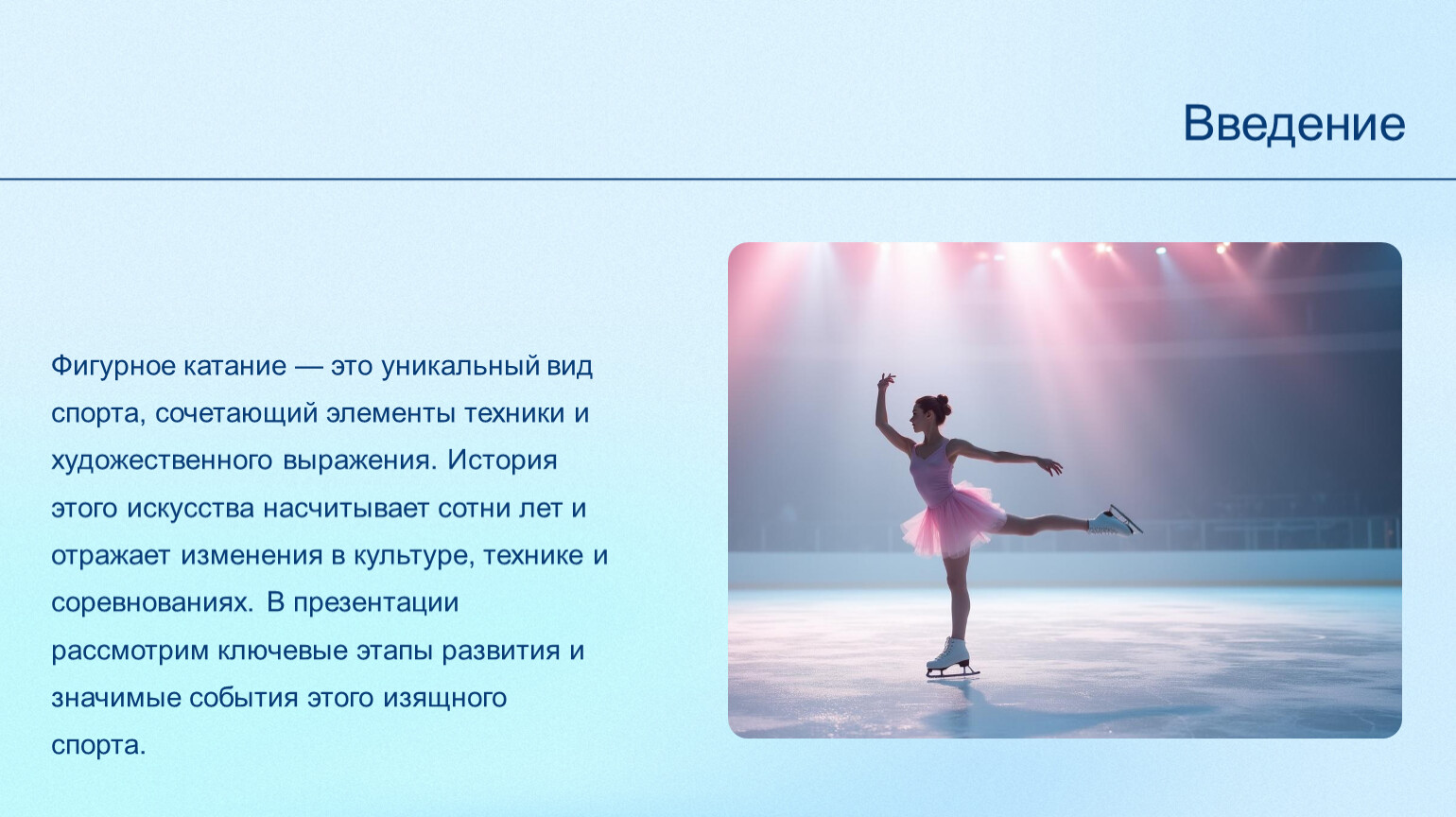 Введение

Фигурное катание — это уникальный вид спорта, сочетающий элементы техники и художественного выражения. История этого искусства насчитывает сотни лет и отражает изменения в культуре, технике и соревнованиях. В презентации рассмотрим ключевые этапы развития и значимые события этого изящного спорта.